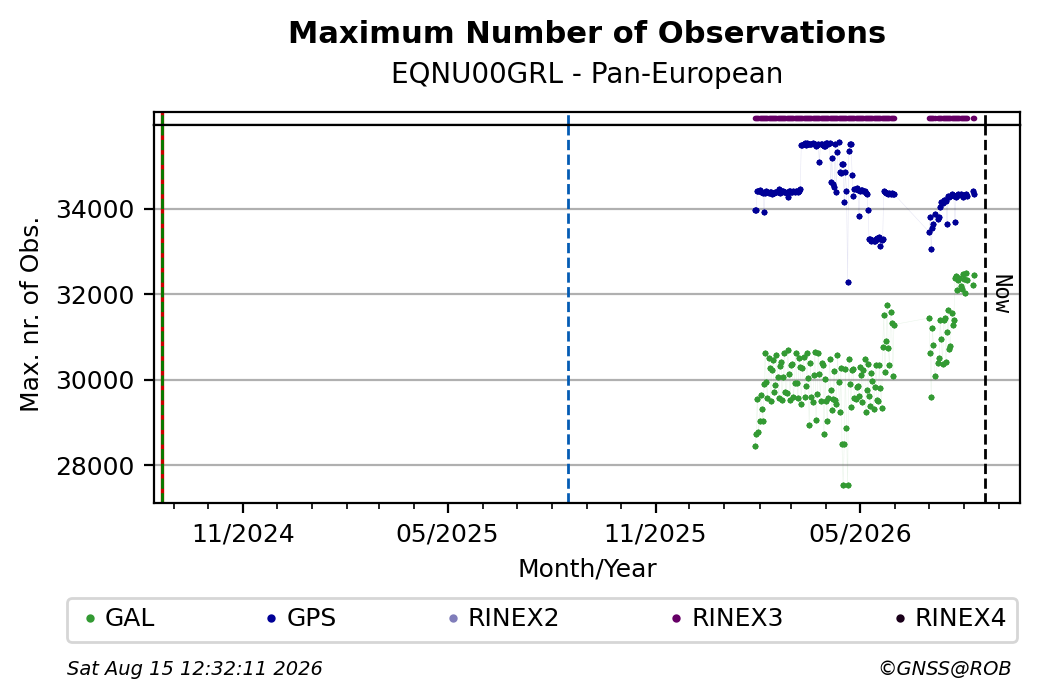 Maximum Number of Observations
EQNU00GRL - Pan-European

Max. nr. of Obs.

34000
32000
30000
28000

Now

11/2024
05/2025
11/2025
05/2026

Month/Year

GAL GPS RINEX2 RINEX3 RINEX4

Sat Aug 15 12:32:11 2026
©GNSS@ROB